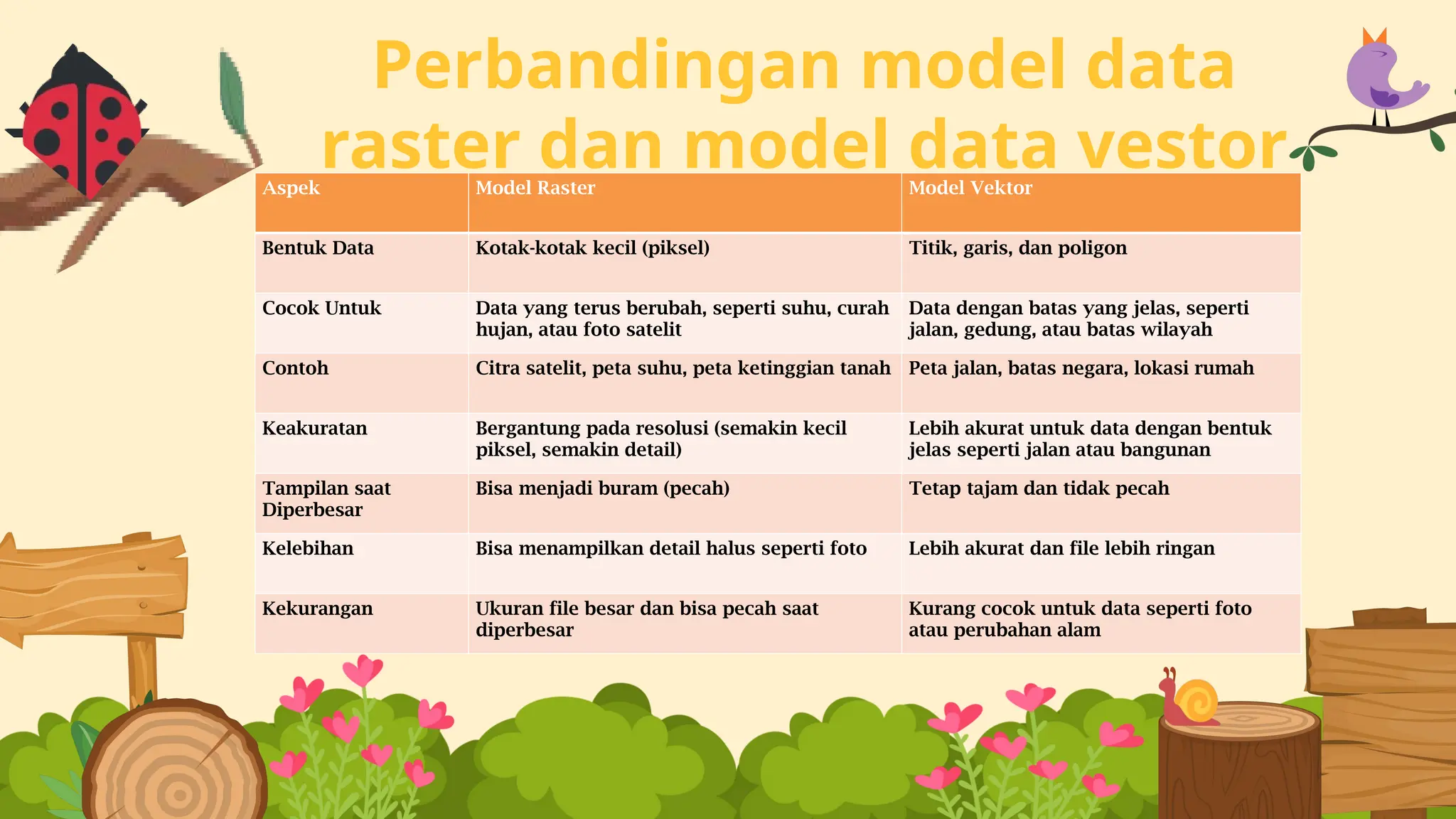 Perbandingan model data raster dan model data vestor

| Aspek | Model Raster | Model Vektor |
|---|---|---|
| Bentuk Data | Kotak-kotak kecil (piksel) | Titik, garis, dan poligon |
| Cocok Untuk | Data yang terus berubah, seperti suhu, curah hujan, atau foto satelit | Data dengan batas yang jelas, seperti jalan, gedung, atau batas wilayah |
| Contoh | Citra satelit, peta suhu, peta ketinggian tanah | Peta jalan, batas negara, lokasi rumah |
| Keakuratan | Bergantung pada resolusi (semakin kecil piksel, semakin detail) | Lebih akurat untuk data dengan bentuk jelas seperti jalan atau bangunan |
| Tampilan saat Diperbesar | Bisa menjadi buram (pecah) | Tetap tajam dan tidak pecah |
| Kelebihan | Bisa menampilkan detail halus seperti foto | Lebih akurat dan file lebih ringan |
| Kekurangan | Ukuran file besar dan bisa pecah saat diperbesar | Kurang cocok untuk data seperti foto atau perubahan alam |